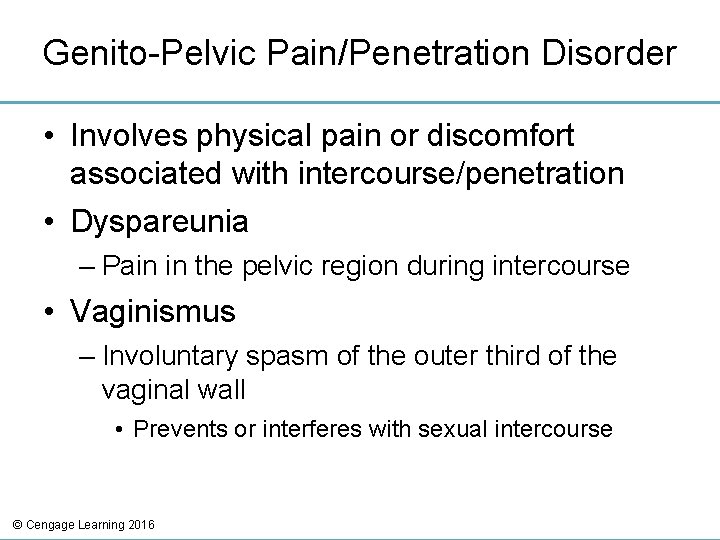 Genito-Pelvic Pain/Penetration Disorder

• Involves physical pain or discomfort associated with intercourse/penetration

• Dyspareunia

– Pain in the pelvic region during intercourse

• Vaginismus

– Involuntary spasm of the outer third of the vaginal wall

• Prevents or interferes with sexual intercourse

© Cengage Learning 2016